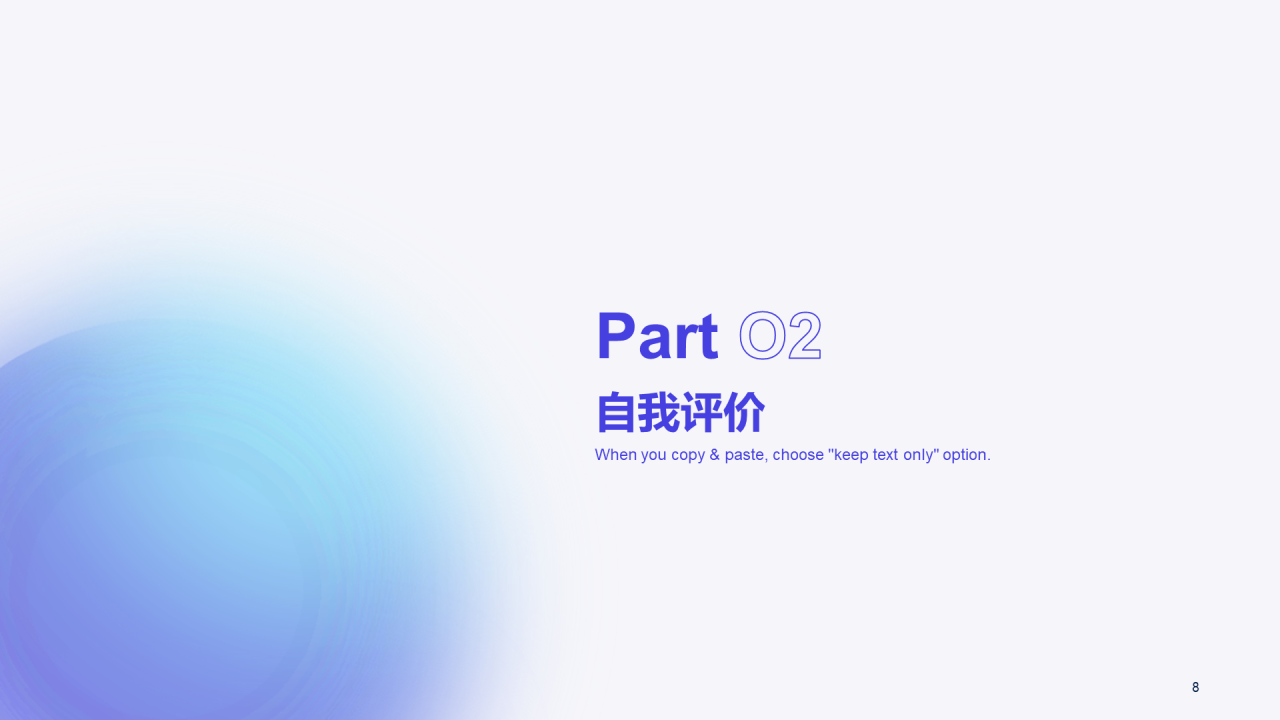 Part 02

自我评价

When you copy & paste, choose "keep text only" option.

8